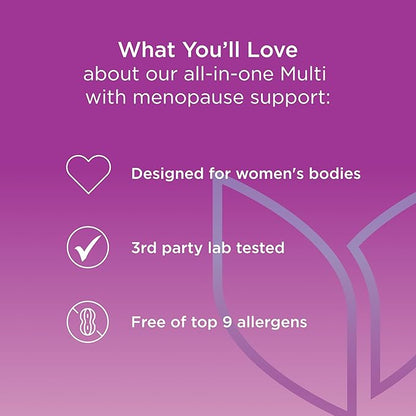 What You'll Love
about our all-in-one Multi with menopause support:

Designed for women's bodies

3rd party lab tested

Free of top 9 allergens